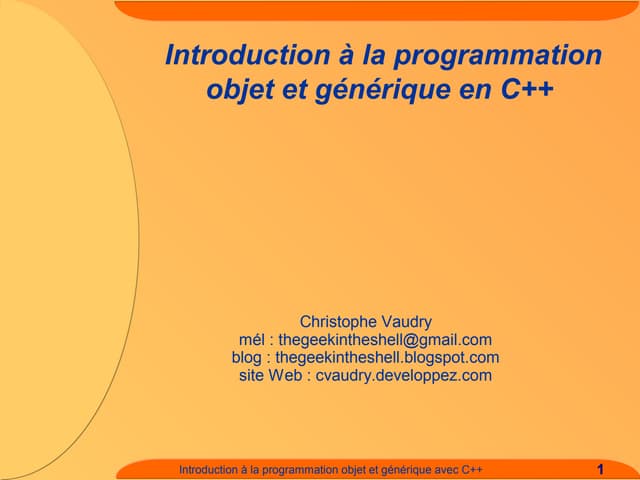 Introduction à la programmation objet et générique en C++

Christophe Vaudry
mél : thegeekintheshell@gmail.com
blog : thegeekintheshell.blogspot.com
site Web : cvaudry.developpez.com

Introduction à la programmation objet et générique avec C++

1